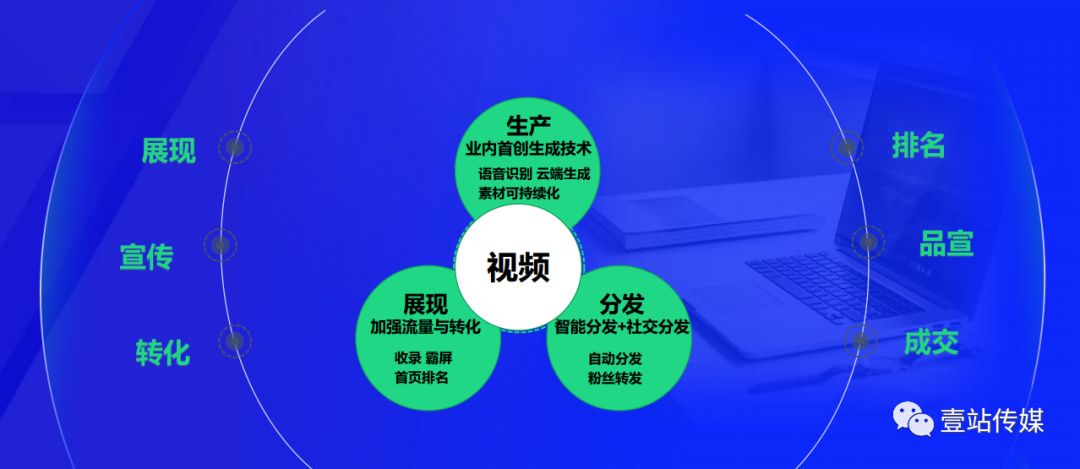 展现

宣传

转化

生产
业内首创生成技术
语音识别 云端生成
素材可持续化

视频

展现
加强流量与转化
收录 霸屏
首页排名

分发
智能分发+社交分发
自动分发
粉丝转发

排名

品宣

成交

壹站传媒